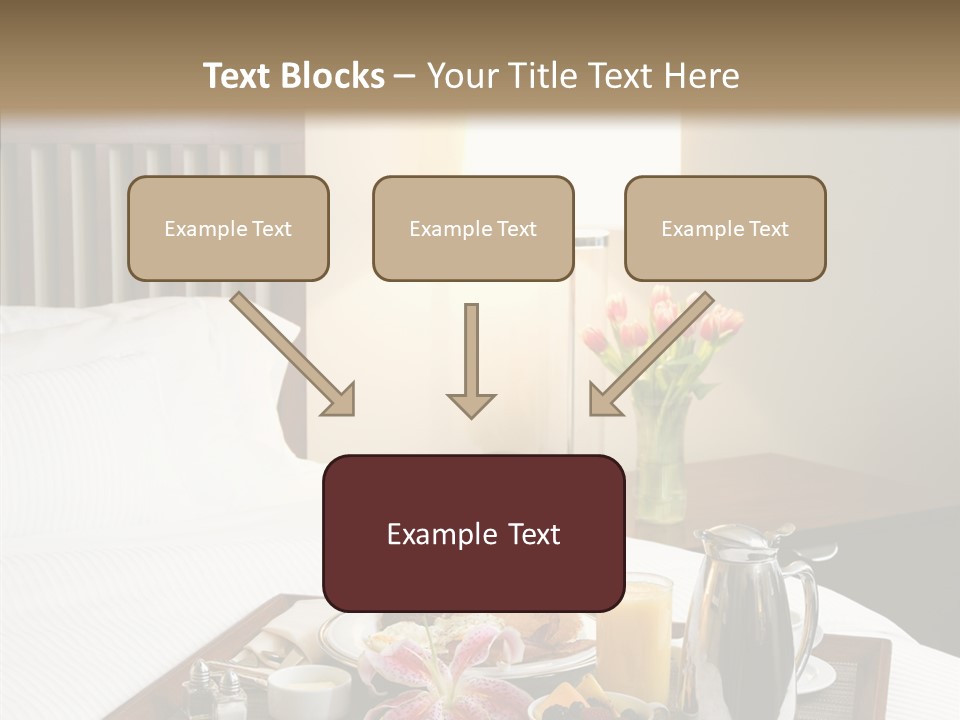 Text Blocks – Your Title Text Here

Example Text

Example Text

Example Text

Example Text